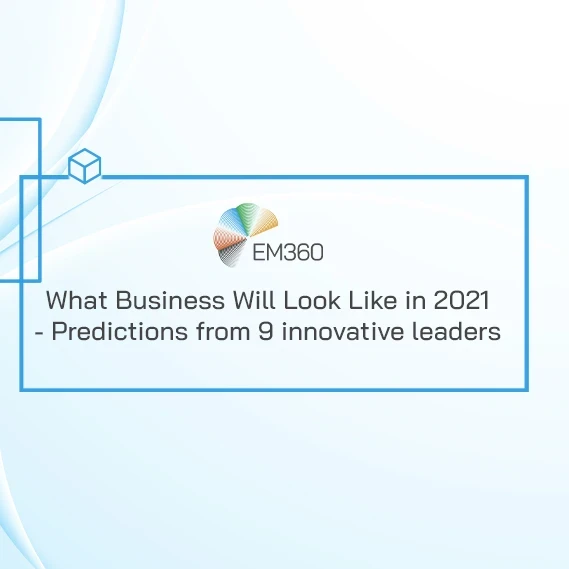 EM360

What Business Will Look Like in 2021 - Predictions from 9 innovative leaders